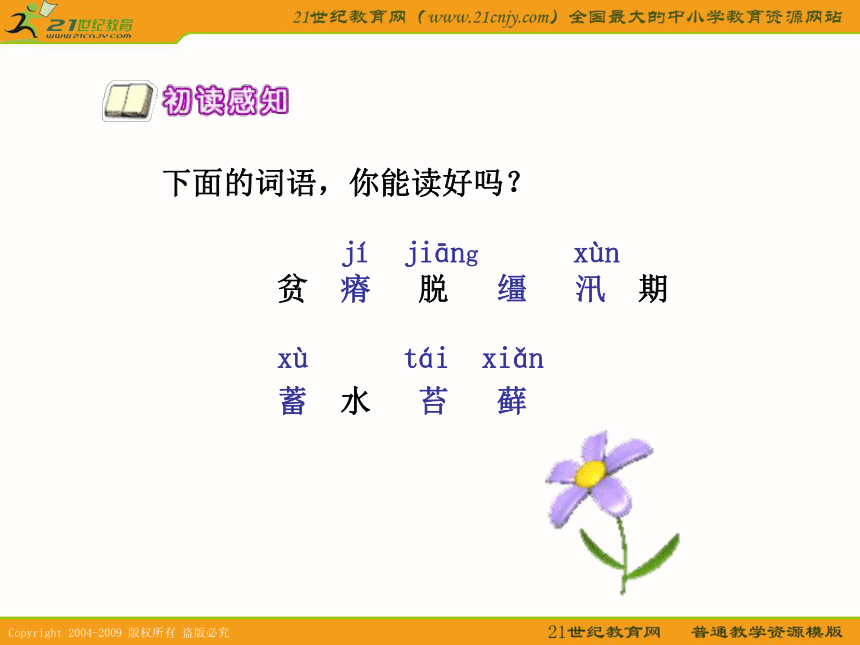 21世纪教育
www.21cnjy.com

21世纪教育网（www.21cnjy.com）全国最大的中小学教育资源网站

初读感知

下面的词语，你能读好吗？

jí jiāng xùn
贫 瘠 脱 缰 汛 期

xù tái xiǎn
蓄 水 苔 藓

Copyright 2004-2009 版权所有 盗版必究

21世纪教育网 普通教学资源模版